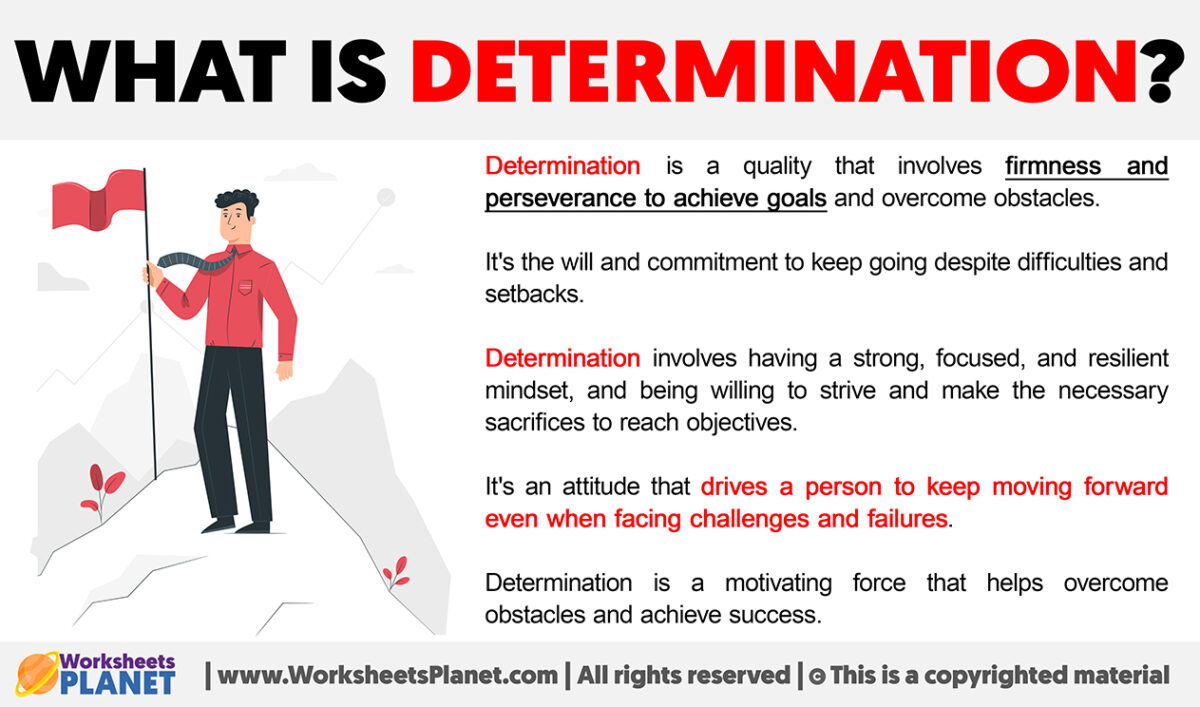 WHAT IS DETERMINATION?

Determination is a quality that involves firmness and perseverance to achieve goals and overcome obstacles.

It's the will and commitment to keep going despite difficulties and setbacks.

Determination involves having a strong, focused, and resilient mindset, and being willing to strive and make the necessary sacrifices to reach objectives.

It's an attitude that drives a person to keep moving forward even when facing challenges and failures.

Determination is a motivating force that helps overcome obstacles and achieve success.

Worksheets PLANET | www.WorksheetsPlanet.com | All rights reserved | © This is a copyrighted material